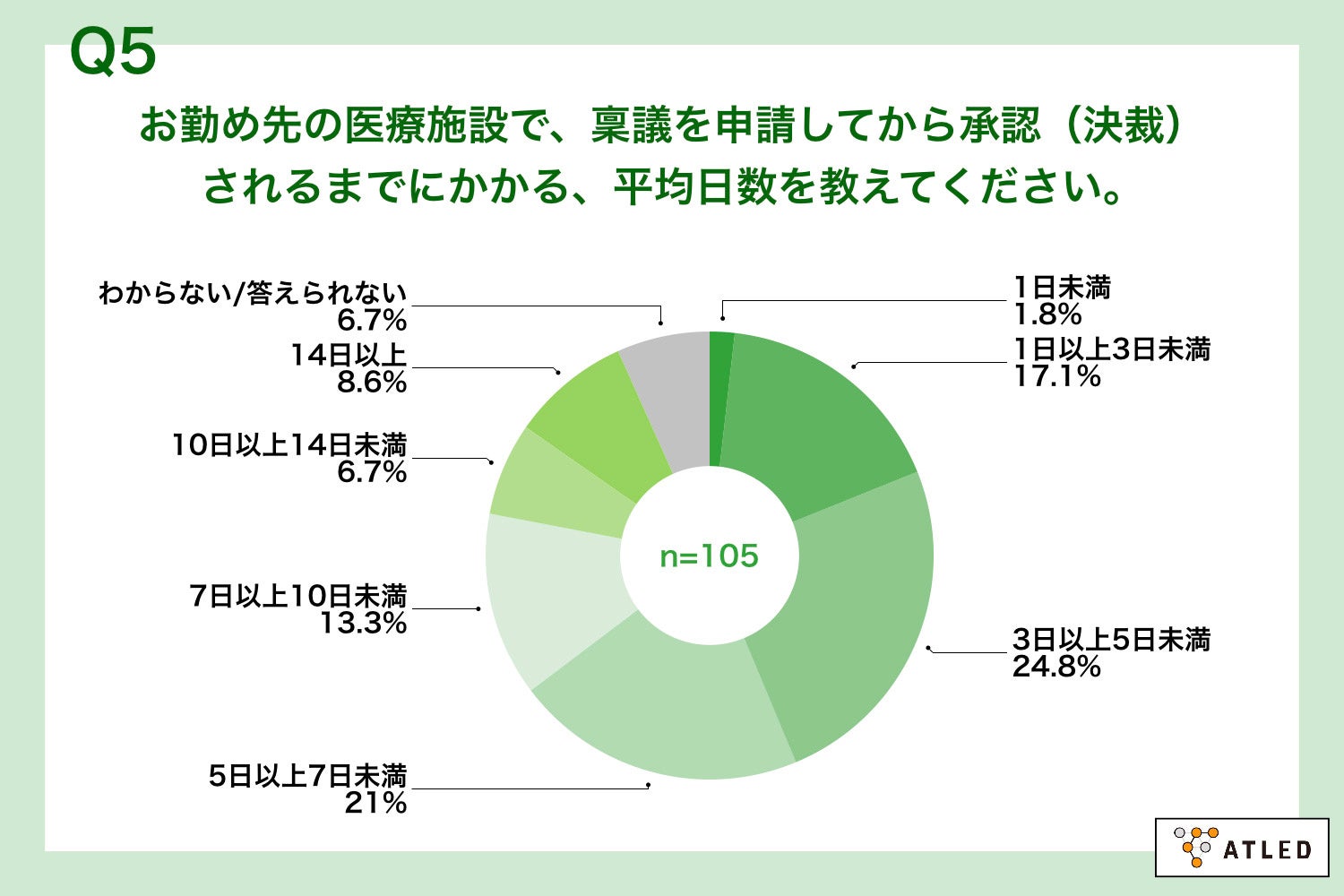 Q5

お勤め先の医療施設で、稟議を申請してから承認（決裁）されるまでにかかる、平均日数を教えてください。

わからない/答えられない
6.7%

14日以上
8.6%

10日以上14日未満
6.7%

7日以上10日未満
13.3%

5日以上7日未満
21%

1日未満
1.8%

1日以上3日未満
17.1%

3日以上5日未満
24.8%

n=105

ATLED